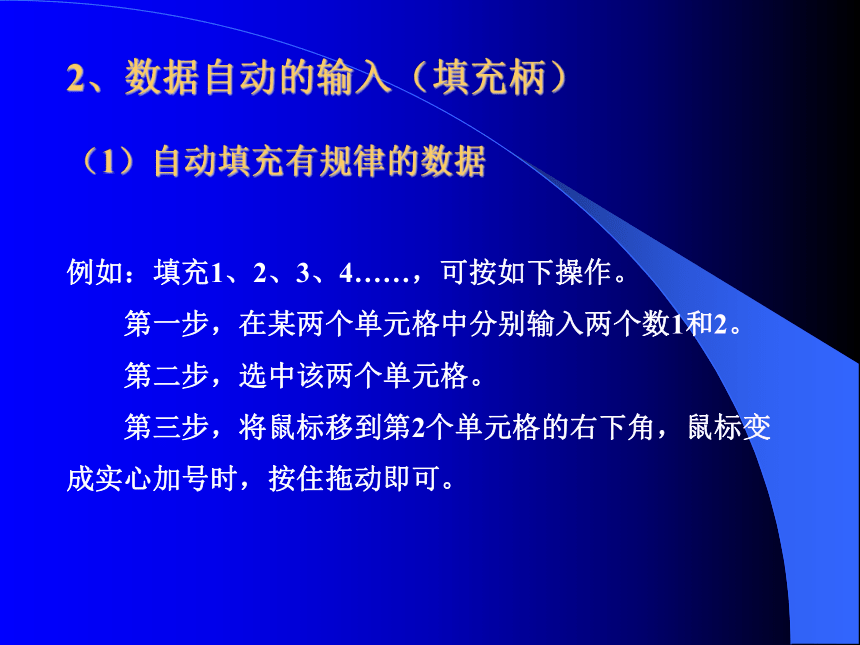 2、数据自动的输入（填充柄）

（1）自动填充有规律的数据

例如：填充1、2、3、4……，可按如下操作。

第一步，在某两个单元格中分别输入两个数1和2。

第二步，选中该两个单元格。

第三步，将鼠标移到第2个单元格的右下角，鼠标变成实心加号时，按住拖动即可。